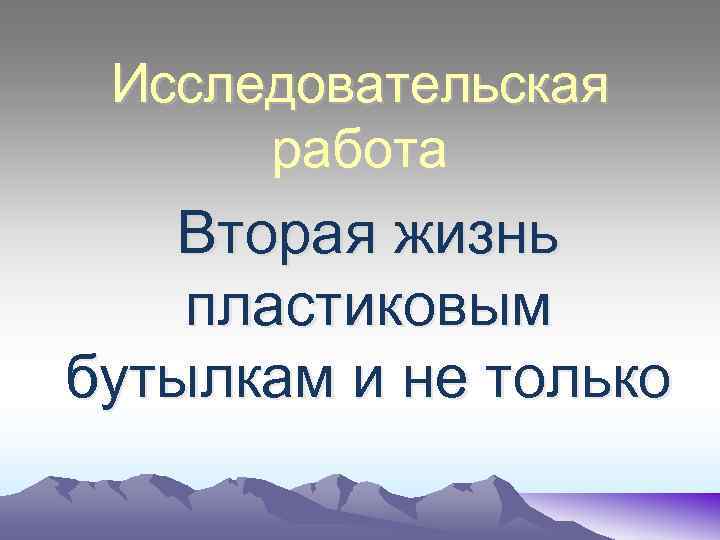 Исследовательская работа

Вторая жизнь пластиковым бутылкам и не только